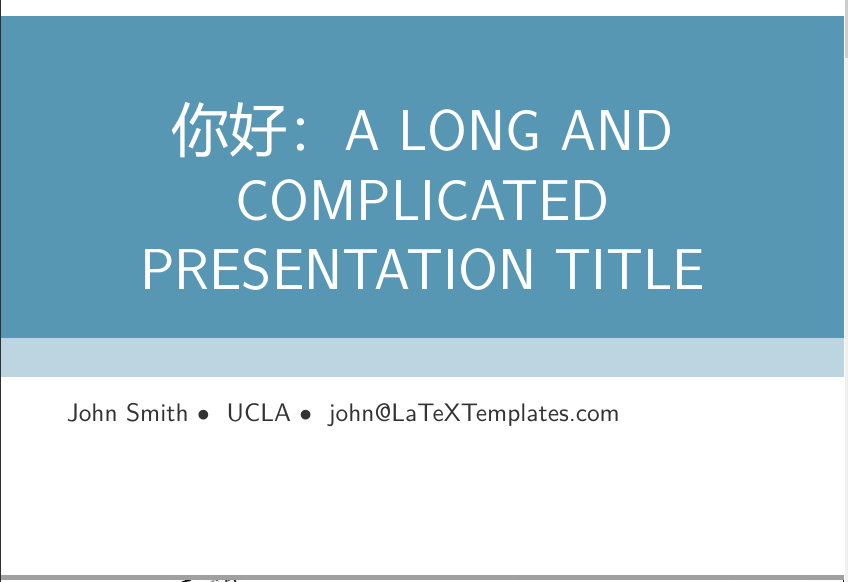 你好：A LONG AND COMPLICATED PRESENTATION TITLE

John Smith • UCLA • john@LaTeXTemplates.com